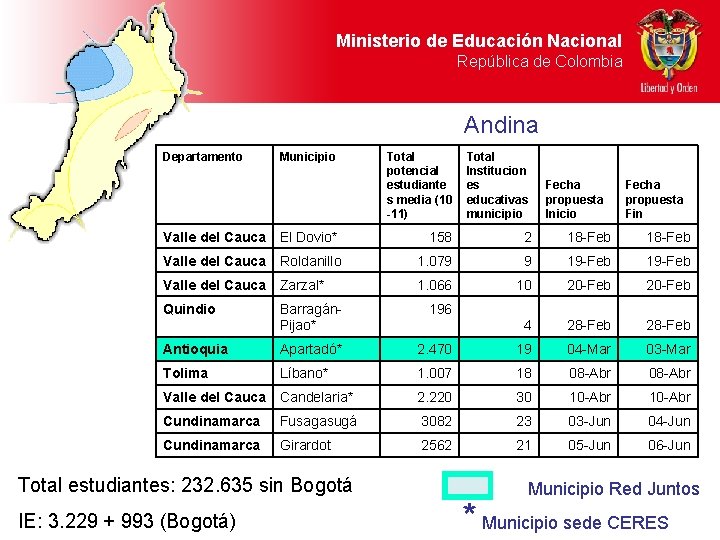 Ministerio de Educación Nacional
República de Colombia

Libertad y Orden

Andina

| Departamento | Municipio | Total potencial estudiantes media (10-11) | Total Instituciones educativas municipio | Fecha propuesta Inicio | Fecha propuesta Fin |
|---|---|---|---|---|---|
| Valle del Cauca | El Dovio* | 158 | 2 | 18-Feb | 18-Feb |
| Valle del Cauca | Roldanillo | 1.079 | 9 | 19-Feb | 19-Feb |
| Valle del Cauca | Zarzal* | 1.066 | 10 | 20-Feb | 20-Feb |
| Quindio | Barragán-Pijao* | 196 | 4 | 28-Feb | 28-Feb |
| Antioquia | Apartadó* | 2.470 | 19 | 04-Mar | 03-Mar |
| Tolima | Líbano* | 1.007 | 18 | 08-Abr | 08-Abr |
| Valle del Cauca | Candelaria* | 2.220 | 30 | 10-Abr | 10-Abr |
| Cundinamarca | Fusagasugá | 3082 | 23 | 03-Jun | 04-Jun |
| Cundinamarca | Girardot | 2562 | 21 | 05-Jun | 06-Jun |

Total estudiantes: 232.635 sin Bogotá

IE: 3.229 + 993 (Bogotá)

Municipio Red Juntos

* Municipio sede CERES